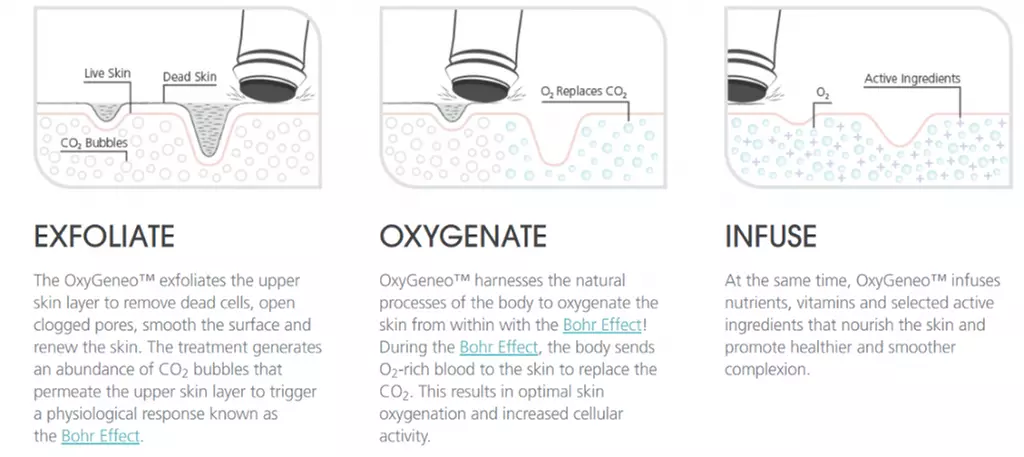 Live Skin

Dead Skin

$CO_2$ Bubbles

EXFOLIATE

The OxyGeneo™ exfoliates the upper skin layer to remove dead cells, open clogged pores, smooth the surface and renew the skin. The treatment generates an abundance of $CO_2$ bubbles that permeate the upper skin layer to trigger a physiological response known as the Bohr Effect.

$O_2$ Replaces $CO_2$

OXYGENATE

OxyGeneo™ harnesses the natural processes of the body to oxygenate the skin from within with the Bohr Effect! During the Bohr Effect, the body sends $O_2$-rich blood to the skin to replace the $CO_2$. This results in optimal skin oxygenation and increased cellular activity.

$O_2$

Active Ingredients

INFUSE

At the same time, OxyGeneo™ infuses nutrients, vitamins and selected active ingredients that nourish the skin and promote healthier and smoother complexion.